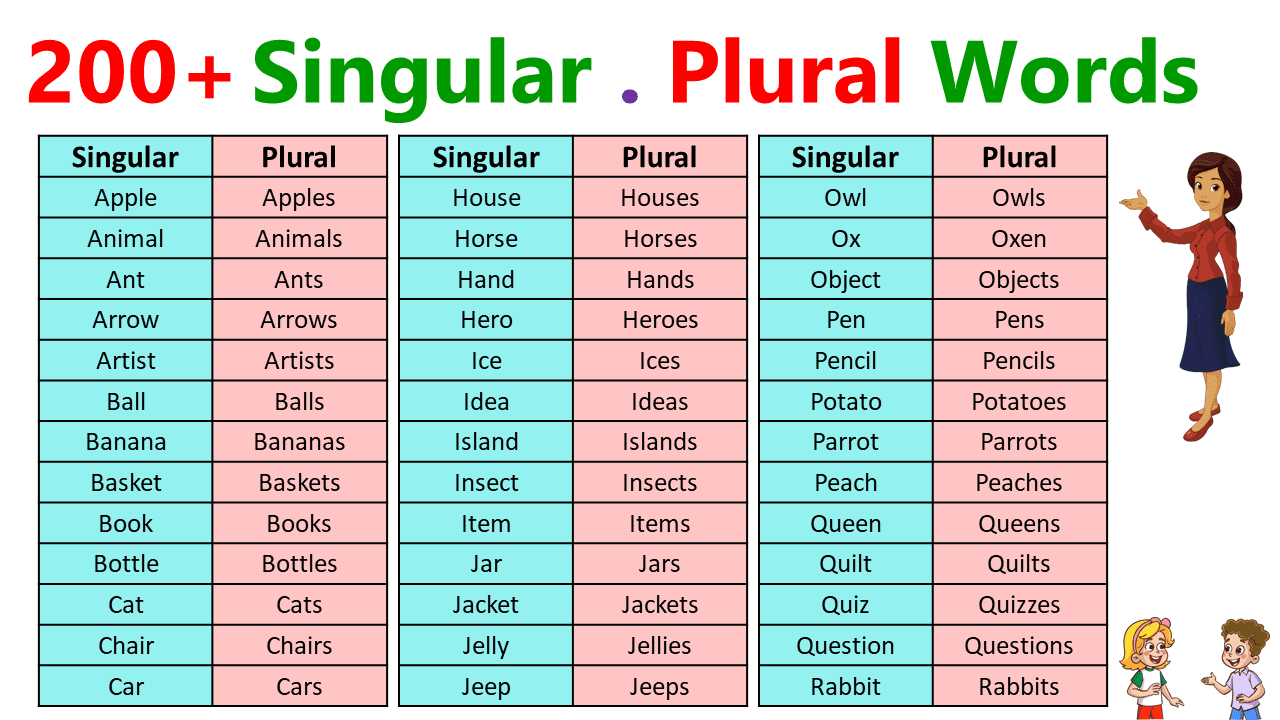 200+ Singular . Plural Words

| Singular | Plural |
|---|---|
| Apple | Apples |
| Animal | Animals |
| Ant | Ants |
| Arrow | Arrows |
| Artist | Artists |
| Ball | Balls |
| Banana | Bananas |
| Basket | Baskets |
| Book | Books |
| Bottle | Bottles |
| Cat | Cats |
| Chair | Chairs |
| Car | Cars |

| Singular | Plural |
|---|---|
| House | Houses |
| Horse | Horses |
| Hand | Hands |
| Hero | Heroes |
| Ice | Ices |
| Idea | Ideas |
| Island | Islands |
| Insect | Insects |
| Item | Items |
| Jar | Jars |
| Jacket | Jackets |
| Jelly | Jellies |
| Jeep | Jeeps |

| Singular | Plural |
|---|---|
| Owl | Owls |
| Ox | Oxen |
| Object | Objects |
| Pen | Pens |
| Pencil | Pencils |
| Potato | Potatoes |
| Parrot | Parrots |
| Peach | Peaches |
| Queen | Queens |
| Quilt | Quilts |
| Quiz | Quizzes |
| Question | Questions |
| Rabbit | Rabbits |